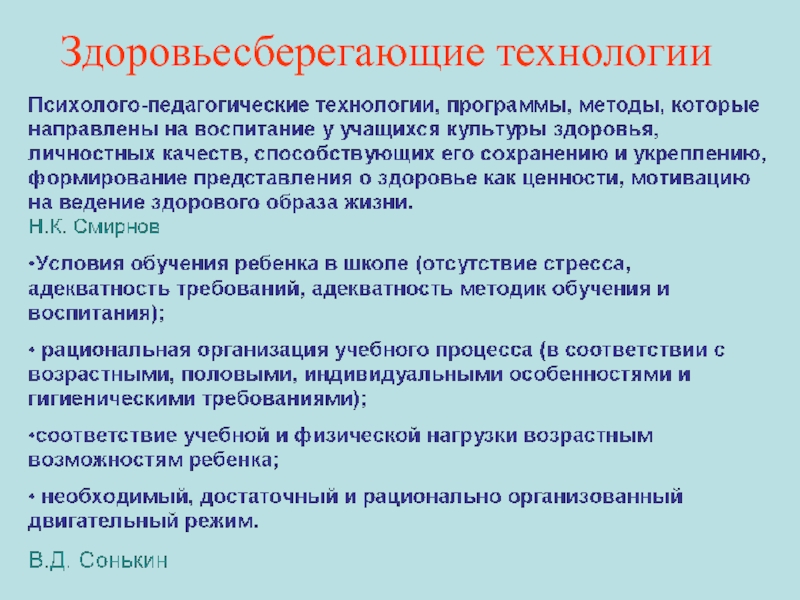 Здоровьесберегающие технологии

Психолого-педагогические технологии, программы, методы, которые направлены на воспитание у учащихся культуры здоровья, личностных качеств, способствующих его сохранению и укреплению, формирование представления о здоровье как ценности, мотивацию на ведение здорового образа жизни.
Н.К. Смирнов

•Условия обучения ребенка в школе (отсутствие стресса, адекватность требований, адекватность методик обучения и воспитания);

• рациональная организация учебного процесса (в соответствии с возрастными, половыми, индивидуальными особенностями и гигиеническими требованиями);

•соответствие учебной и физической нагрузки возрастным возможностям ребенка;

• необходимый, достаточный и рационально организованный двигательный режим.

В.Д. Сонькин